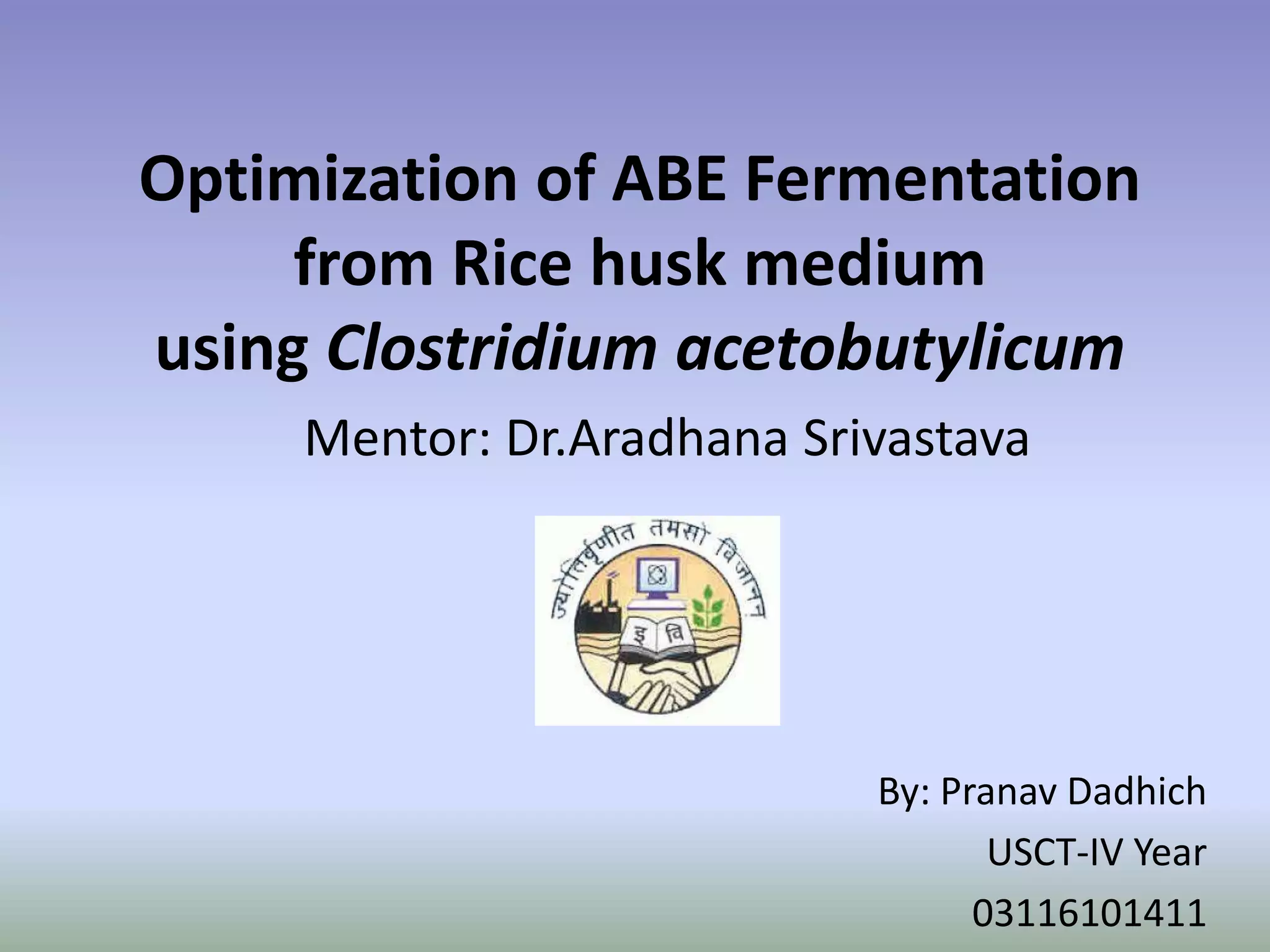 Optimization of ABE Fermentation from Rice husk medium using Clostridium acetobutylicum

Mentor: Dr.Aradhana Srivastava

ज्योतिर्वृणीत तमसो विजानन्

इ वि

By: Pranav Dadhich

USCT-IV Year

03116101411